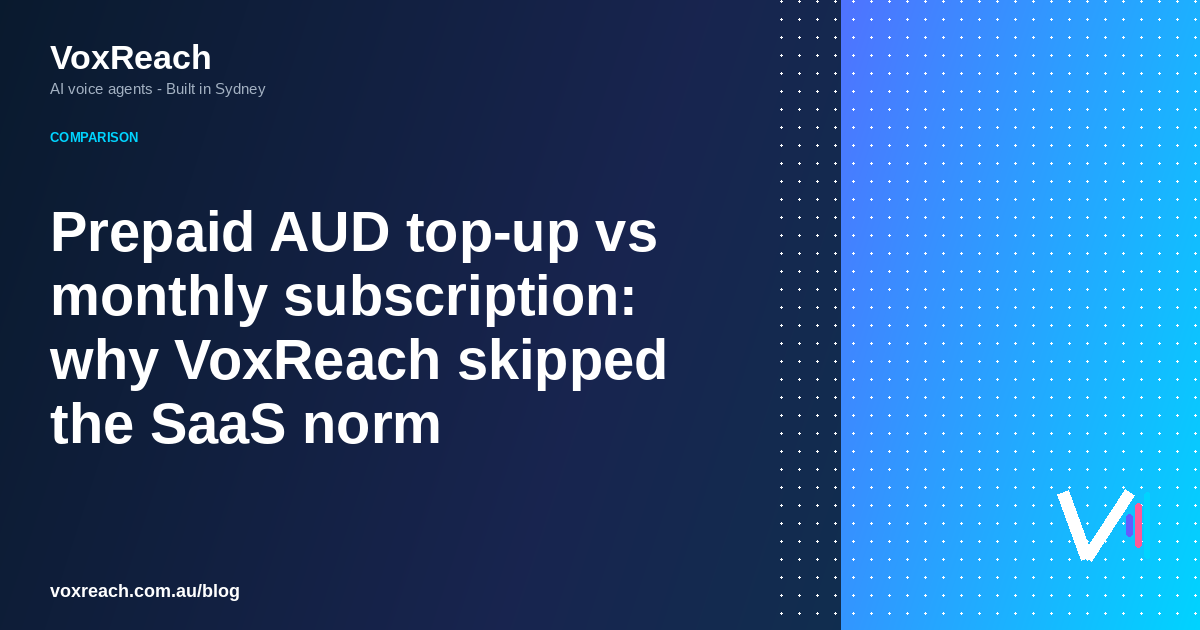 VoxReach
AI voice agents - Built in Sydney

COMPARISON

Prepaid AUD top-up vs monthly subscription: why VoxReach skipped the SaaS norm

voxreach.com.au/blog